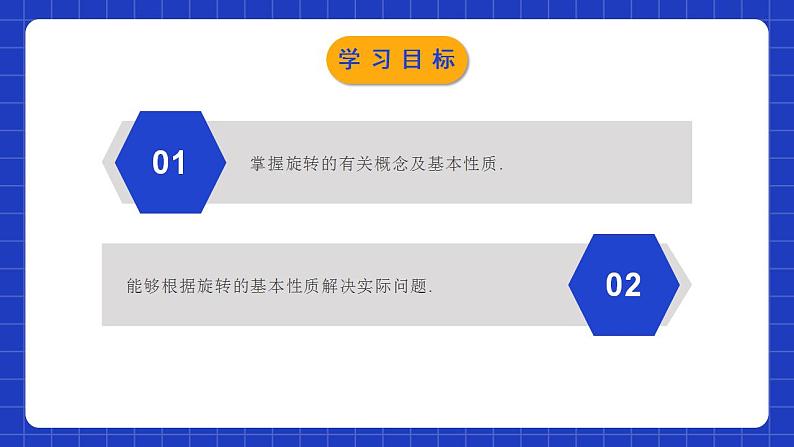 学习目标

01

掌握旋转的有关概念及基本性质.

能够根据旋转的基本性质解决实际问题.

02